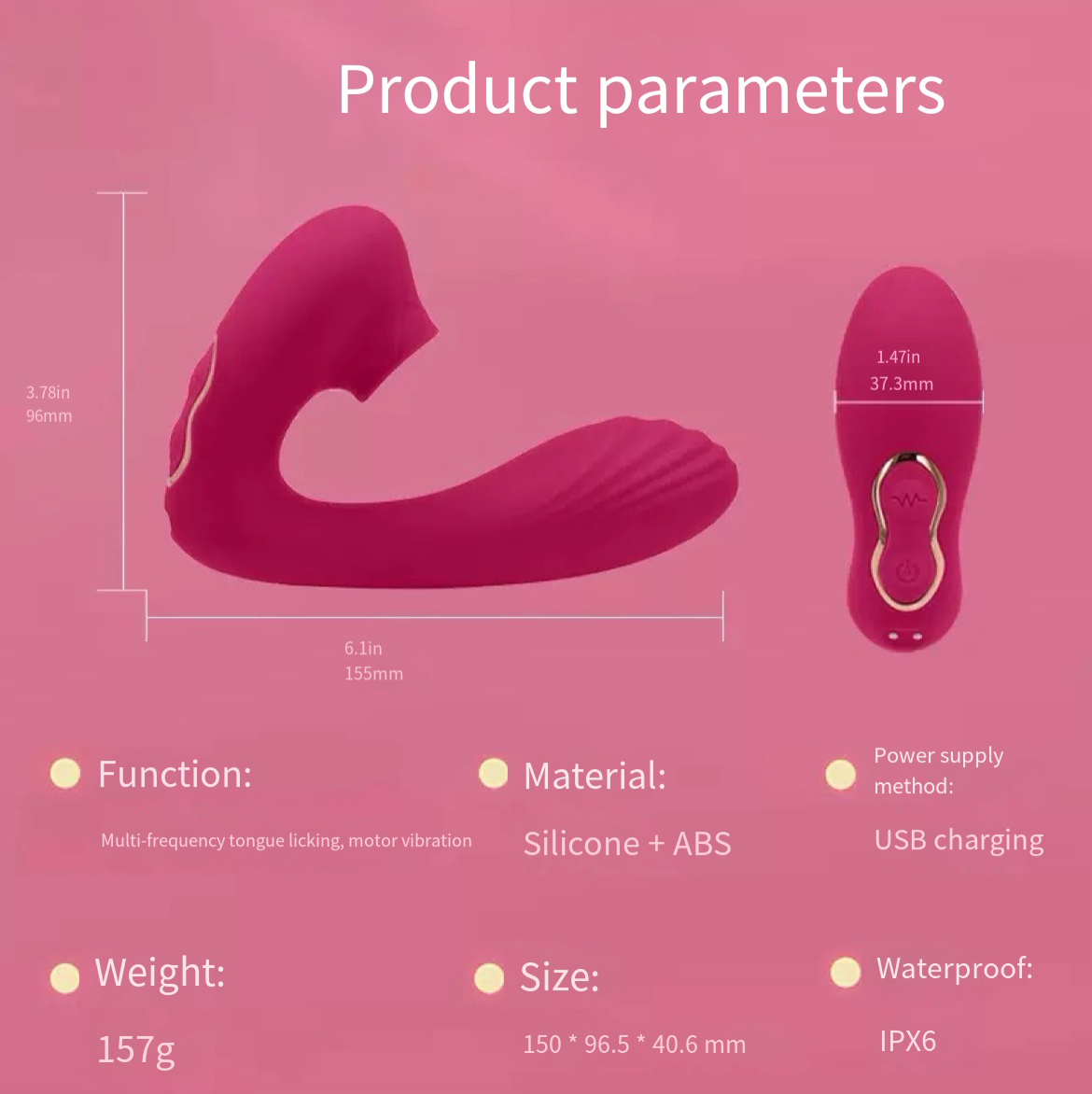 Product parameters

3.78in
96mm

6.1in
155mm

1.47in
37.3mm

Function:

Multi-frequency tongue licking, motor vibration

Material:

Silicone + ABS

Power supply method:

USB charging

Weight:

157g

Size:

150 * 96.5 * 40.6 mm

Waterproof:

IPX6